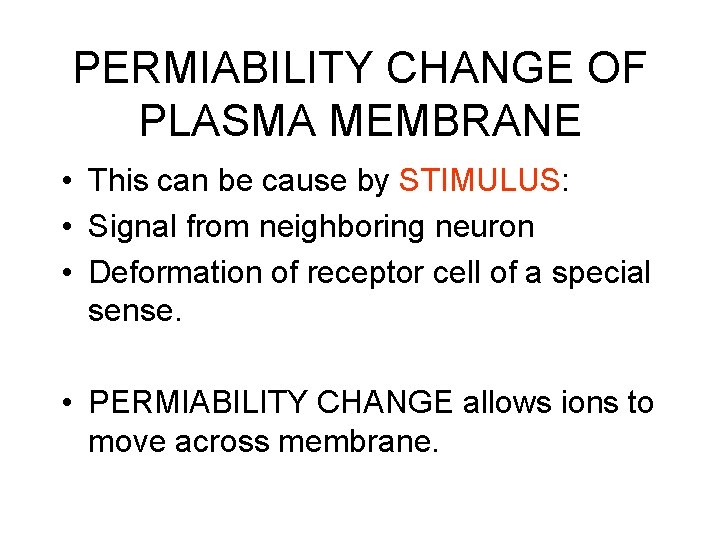 PERMIABILITY CHANGE OF PLASMA MEMBRANE

• This can be cause by STIMULUS:
• Signal from neighboring neuron
• Deformation of receptor cell of a special sense.

• PERMIABILITY CHANGE allows ions to move across membrane.